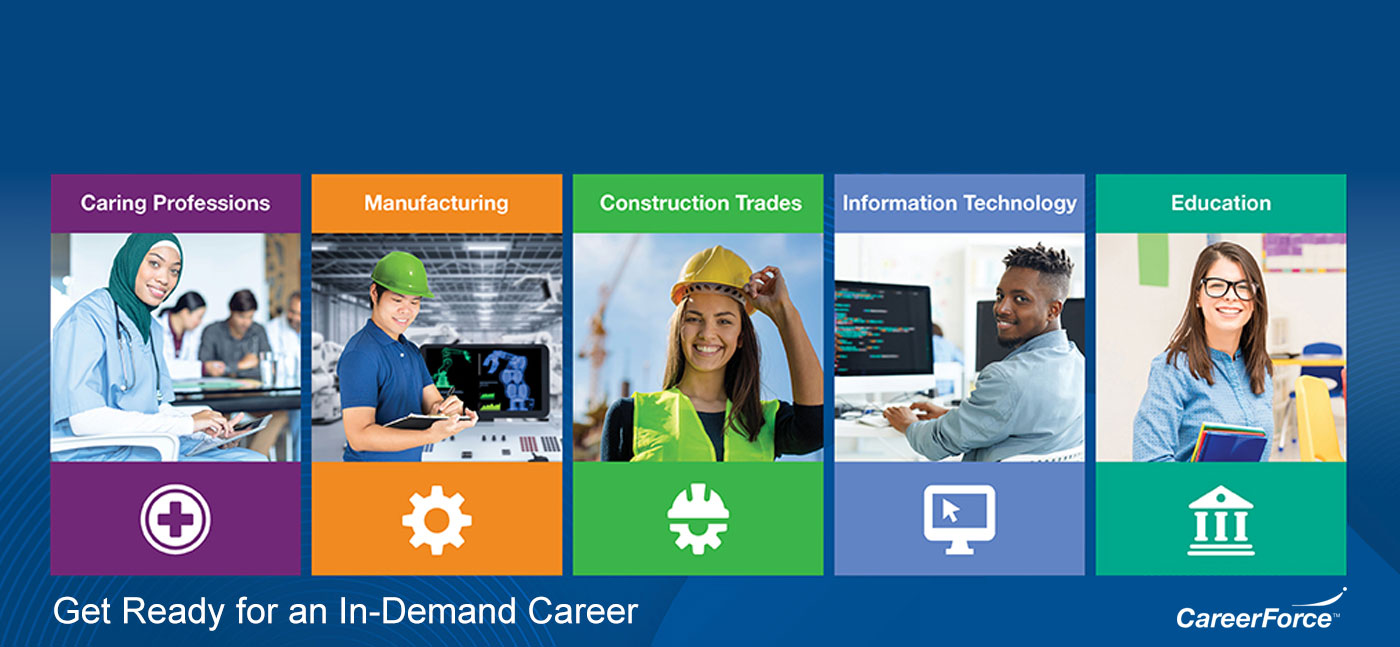 Caring Professions

Manufacturing

Construction Trades

Information Technology

Education

Get Ready for an In-Demand Career

CareerForce™